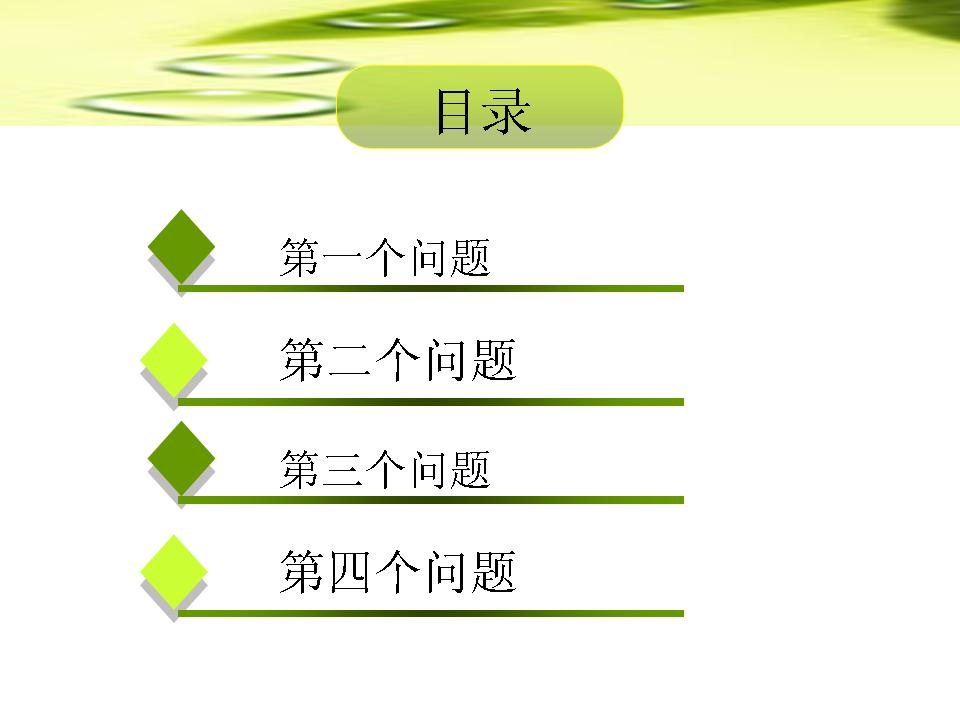 目录

第一个问题

第二个问题

第三个问题

第四个问题